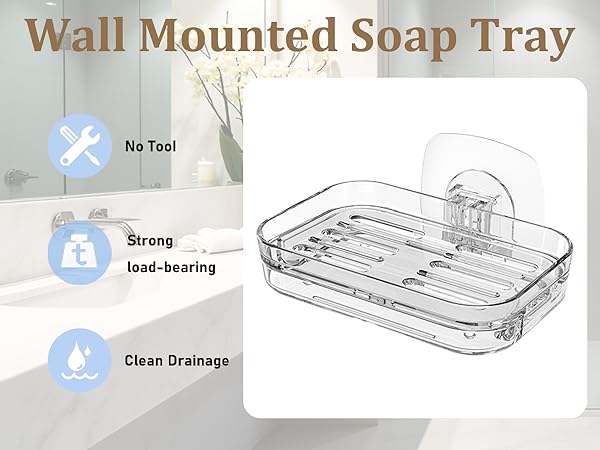 Wall Mounted Soap Tray

No Tool

t

Strong load-bearing

Clean Drainage